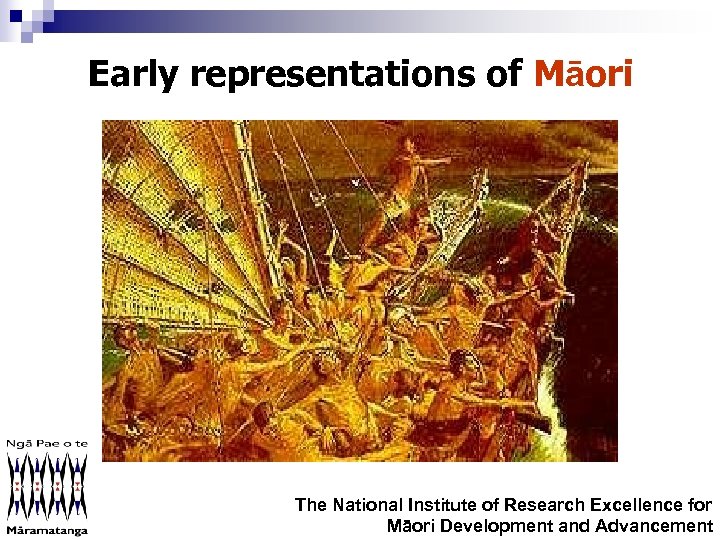 Early representations of Māori

Ngā Pae o te

Māramatanga

The National Institute of Research Excellence for Māori Development and Advancement